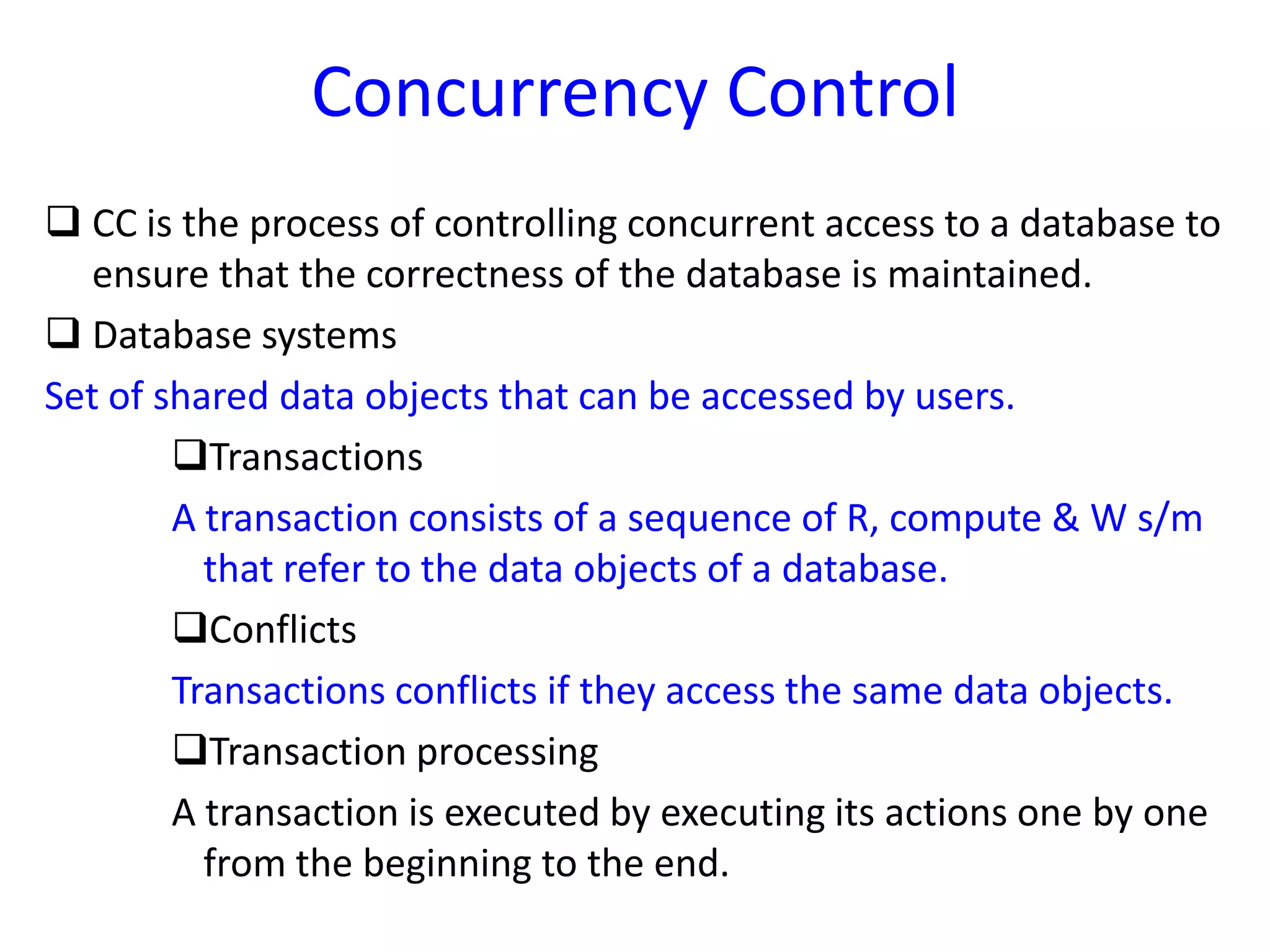 Concurrency Control

❑ CC is the process of controlling concurrent access to a database to ensure that the correctness of the database is maintained.

❑ Database systems

Set of shared data objects that can be accessed by users.

❑Transactions

A transaction consists of a sequence of R, compute & W s/m that refer to the data objects of a database.

❑Conflicts

Transactions conflicts if they access the same data objects.

❑Transaction processing

A transaction is executed by executing its actions one by one from the beginning to the end.